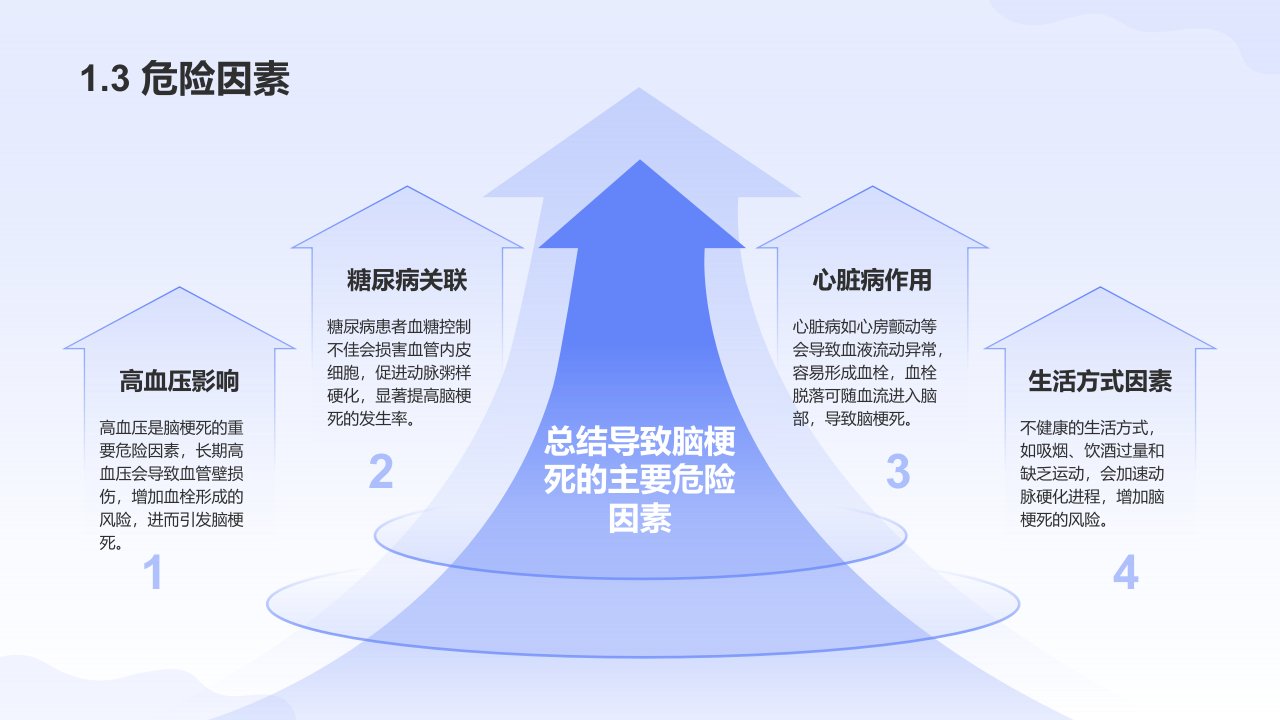 1.3 危险因素

高血压影响

高血压是脑梗死的重要危险因素，长期高血压会导致血管壁损伤，增加血栓形成的风险，进而引发脑梗死。

1

糖尿病关联

糖尿病患者血糖控制不佳会损害血管内皮细胞，促进动脉粥样硬化，显著提高脑梗死的发生率。

2

总结导致脑梗死的主要危险因素

心脏病作用

心脏病如心房颤动等会导致血液流动异常，容易形成血栓，血栓脱落可随血流进入脑部，导致脑梗死。

3

生活方式因素

不健康的生活方式，如吸烟、饮酒过量和缺乏运动，会加速动脉硬化进程，增加脑梗死的风险。

4